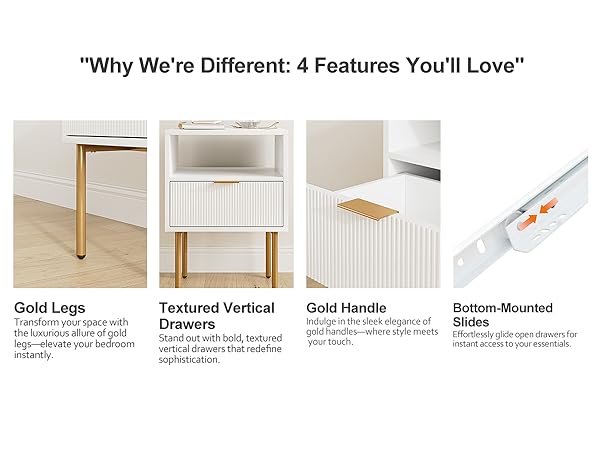 "Why We're Different: 4 Features You'll Love"

Gold Legs
Transform your space with the luxurious allure of gold legs—elevate your bedroom instantly.

Textured Vertical Drawers
Stand out with bold, textured vertical drawers that redefine sophistication.

Gold Handle
Indulge in the sleek elegance of gold handles—where style meets your touch.

Bottom-Mounted Slides
Effortlessly glide open drawers for instant access to your essentials.